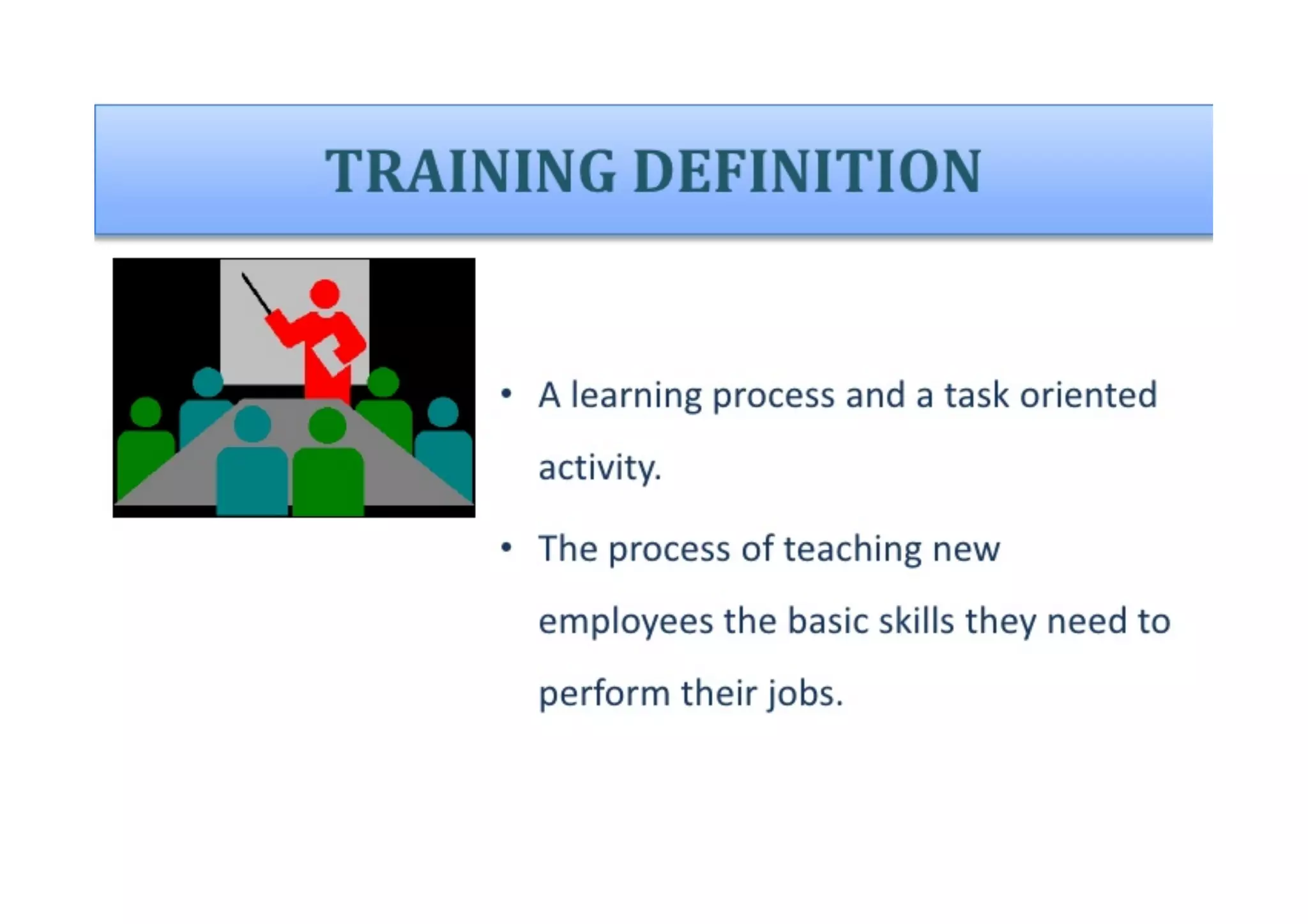 TRAINING DEFINITION

• A learning process and a task oriented activity.

• The process of teaching new employees the basic skills they need to perform their jobs.